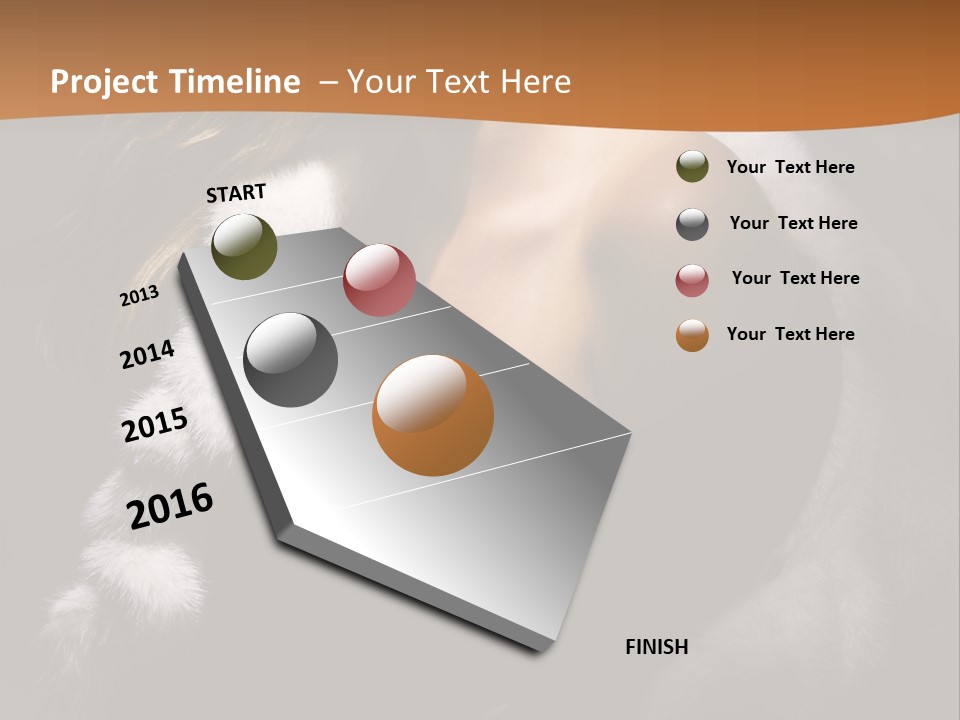 Project Timeline – Your Text Here

START

2013

2014

2015

2016

FINISH

Your Text Here

Your Text Here

Your Text Here

Your Text Here